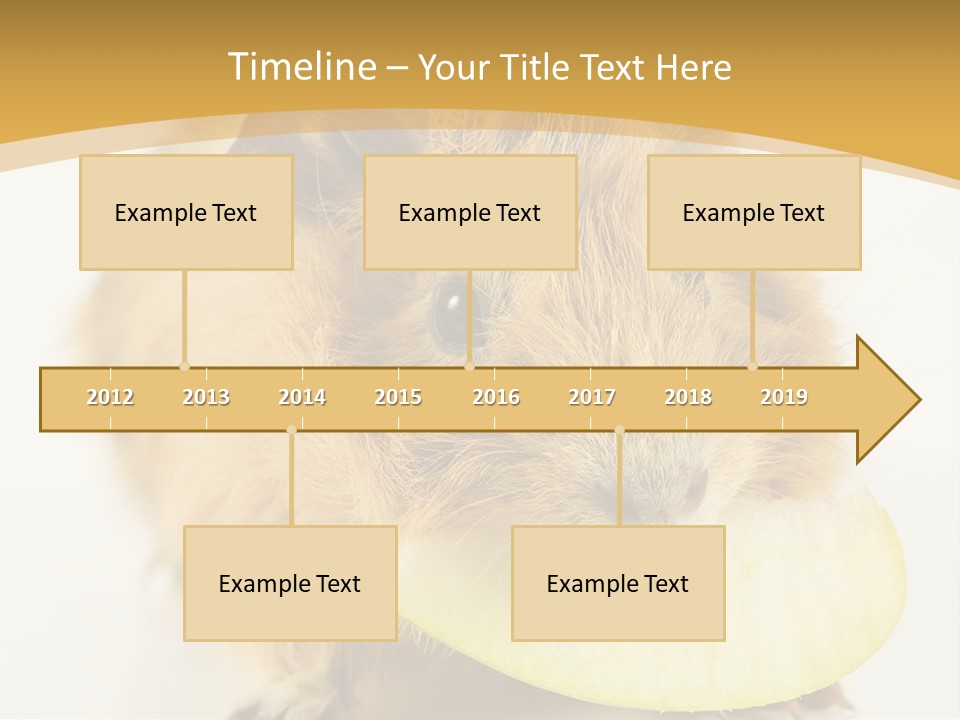 Timeline – Your Title Text Here

Example Text

Example Text

Example Text

2012 2013 2014 2015 2016 2017 2018 2019

Example Text

Example Text